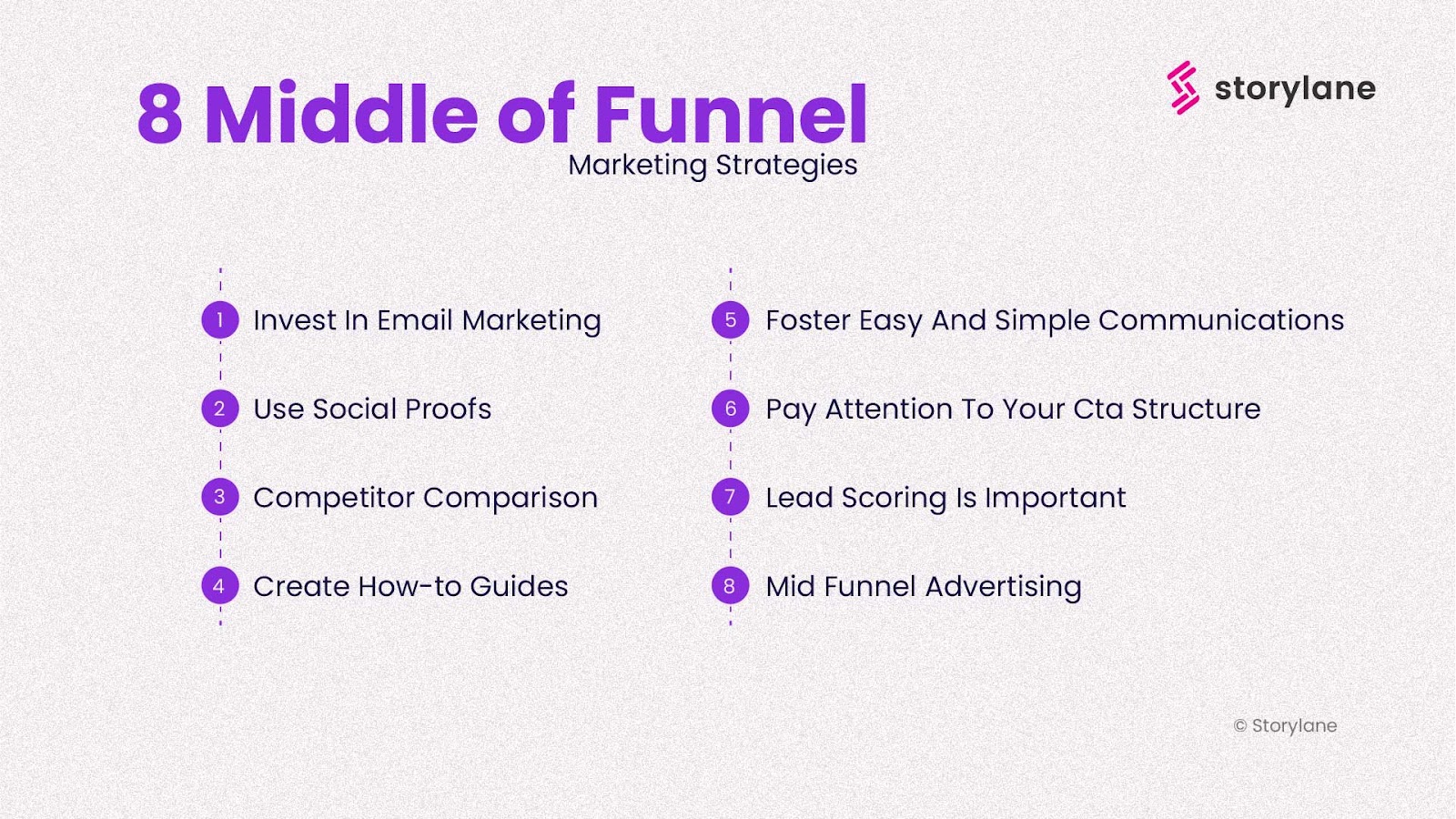 8 Middle of Funnel
Marketing Strategies

storylane

1 Invest In Email Marketing
2 Use Social Proofs
3 Competitor Comparison
4 Create How-to Guides

5 Foster Easy And Simple Communications
6 Pay Attention To Your Cta Structure
7 Lead Scoring Is Important
8 Mid Funnel Advertising

© Storylane